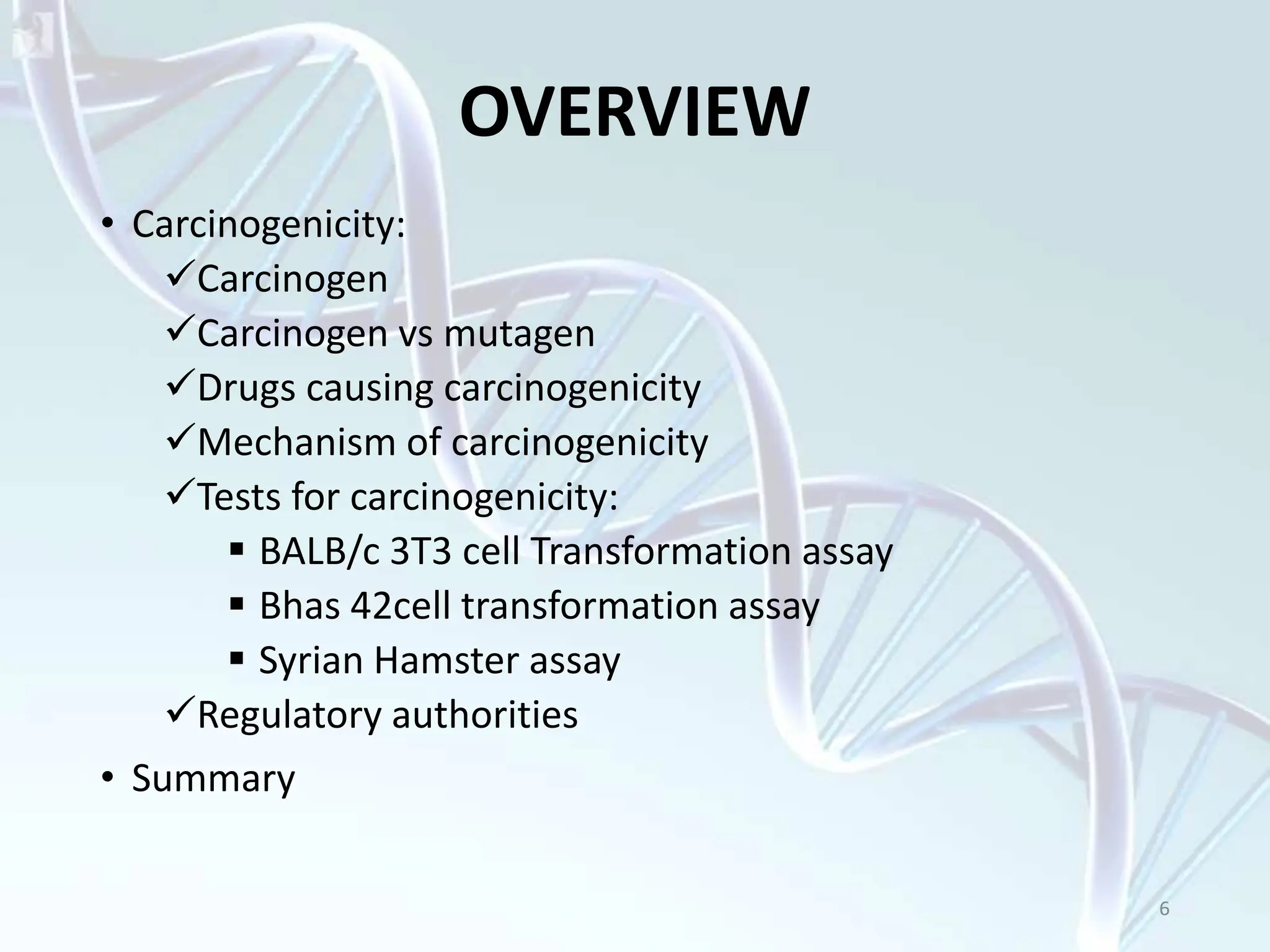 OVERVIEW

• Carcinogenicity:
✓Carcinogen
✓Carcinogen vs mutagen
✓Drugs causing carcinogenicity
✓Mechanism of carcinogenicity
✓Tests for carcinogenicity:
▪ BALB/c 3T3 cell Transformation assay
▪ Bhas 42cell transformation assay
▪ Syrian Hamster assay
✓Regulatory authorities
• Summary

6